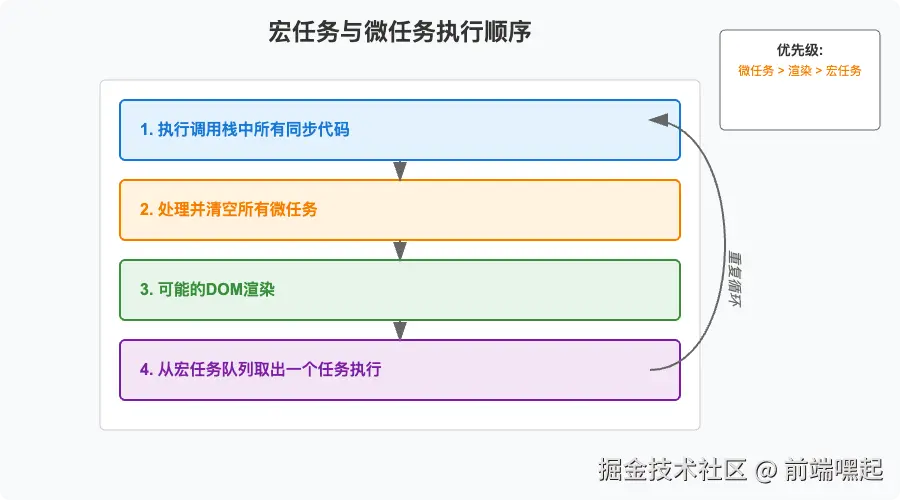 宏任务与微任务执行顺序

优先级:
微任务 > 渲染 > 宏任务

1. 执行调用栈中所有同步代码

2. 处理并清空所有微任务

3. 可能的DOM渲染

4. 从宏任务队列取出一个任务执行

重复循环

掘金技术社区 @ 前端嘿起